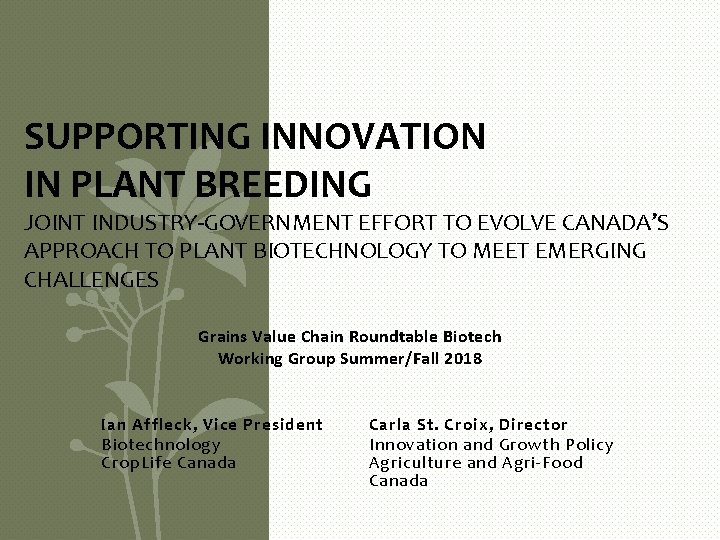 SUPPORTING INNOVATION IN PLANT BREEDING
JOINT INDUSTRY-GOVERNMENT EFFORT TO EVOLVE CANADA'S APPROACH TO PLANT BIOTECHNOLOGY TO MEET EMERGING CHALLENGES

Grains Value Chain Roundtable Biotech Working Group Summer/Fall 2018

Ian Affleck, Vice President
Biotechnology
CropLife Canada

Carla St. Croix, Director
Innovation and Growth Policy
Agriculture and Agri-Food Canada